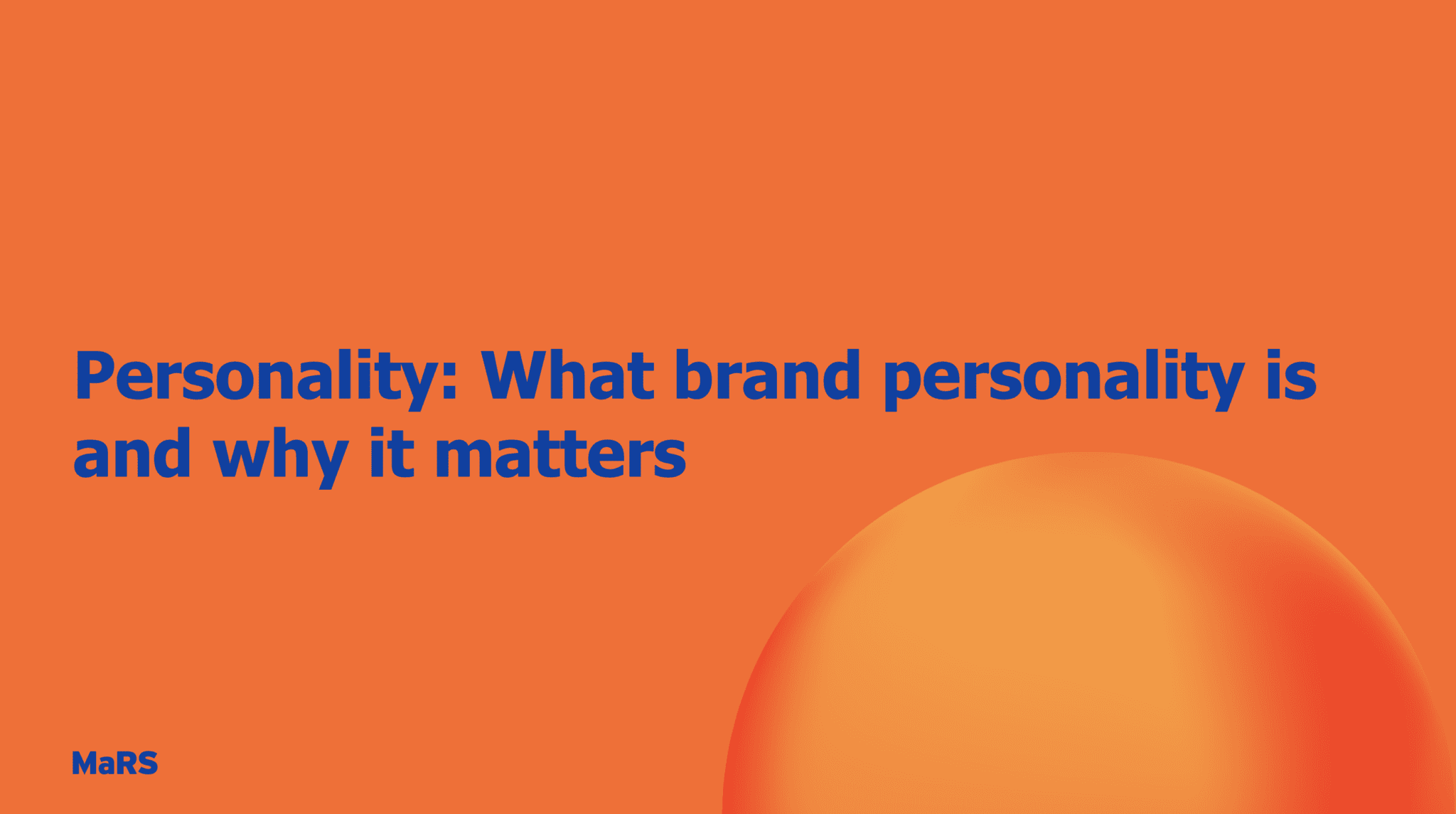 Personality: What brand personality is and why it matters

MaRS